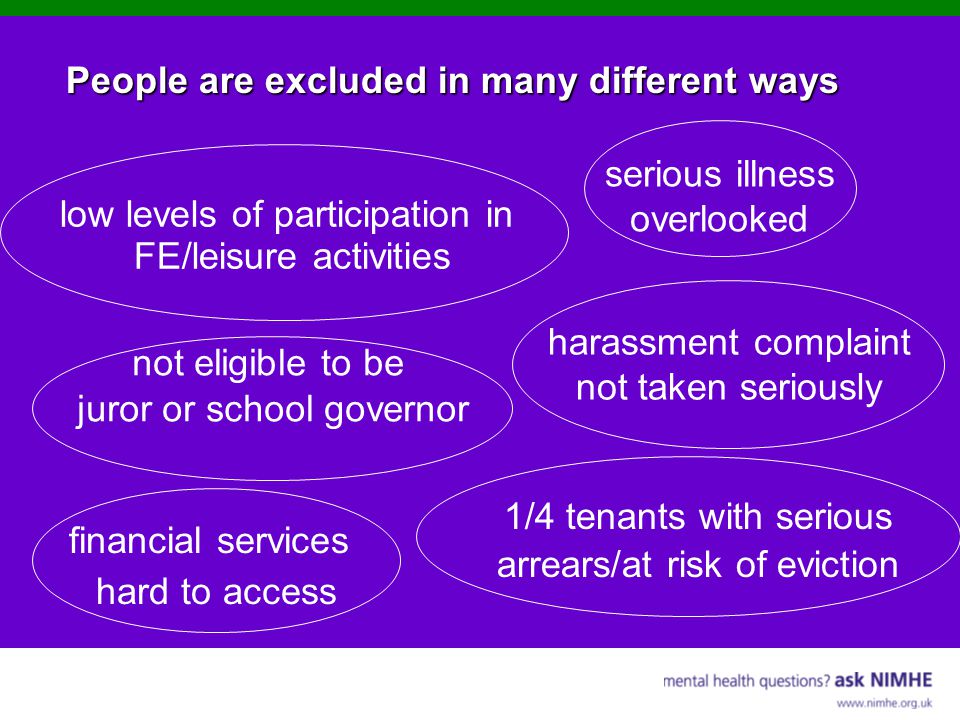 People are excluded in many different ways

low levels of participation in FE/leisure activities

serious illness overlooked

not eligible to be juror or school governor

harassment complaint not taken seriously

financial services hard to access

1/4 tenants with serious arrears/at risk of eviction

mental health questions? ask NIMHE
www.nimhe.org.uk